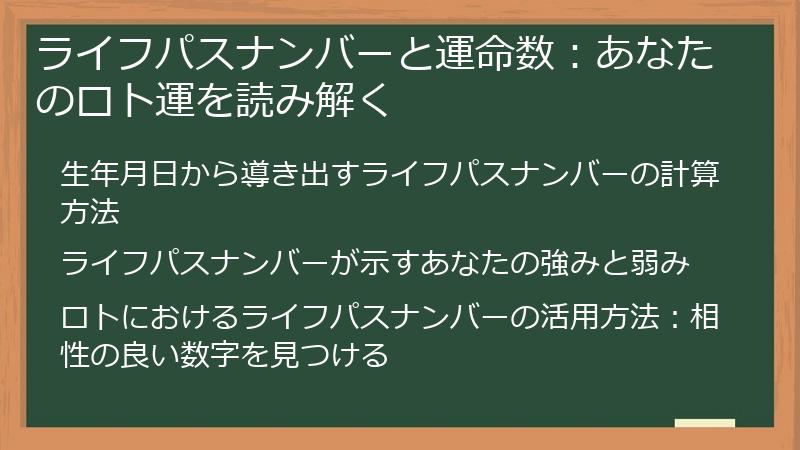 ライフパスナンバーと運命数：あなたのロト運を読み解く

生年月日から導き出すライフパスナンバーの計算方法

ライフパスナンバーが示すあなたの強みと弱み

ロトにおけるライフパスナンバーの活用方法：相性の良い数字を見つける